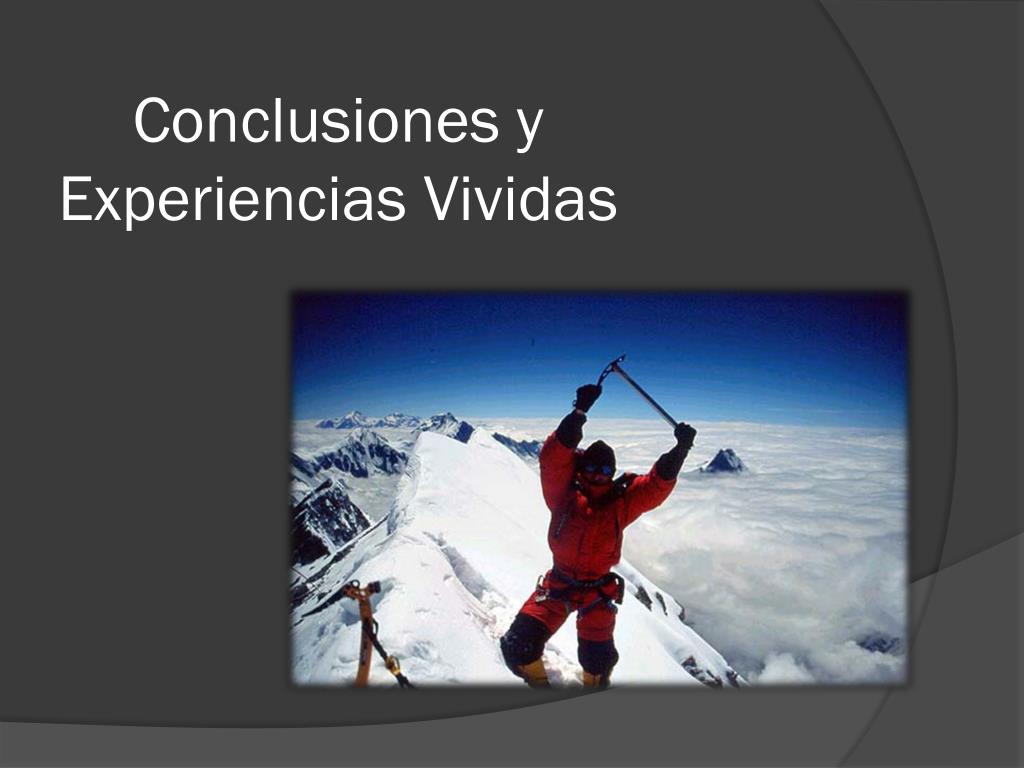 Conclusiones y Experiencias Vividas